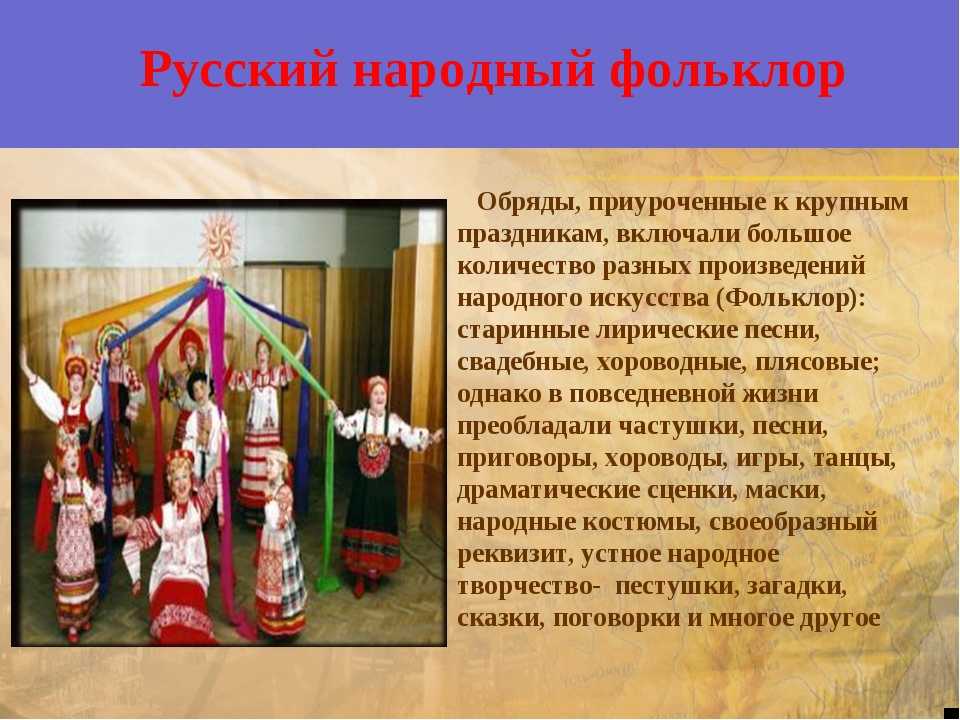 Русский народный фольклор

Обряды, приуроченные к крупным праздникам, включали большое количество разных произведений народного искусства (Фольклор): старинные лирические песни, свадебные, хороводные, плясовые; однако в повседневной жизни преобладали частушки, песни, приговоры, хороводы, игры, танцы, драматические сценки, маски, народные костюмы, своеобразный реквизит, устное народное творчество- пестушки, загадки, сказки, поговорки и многое другое